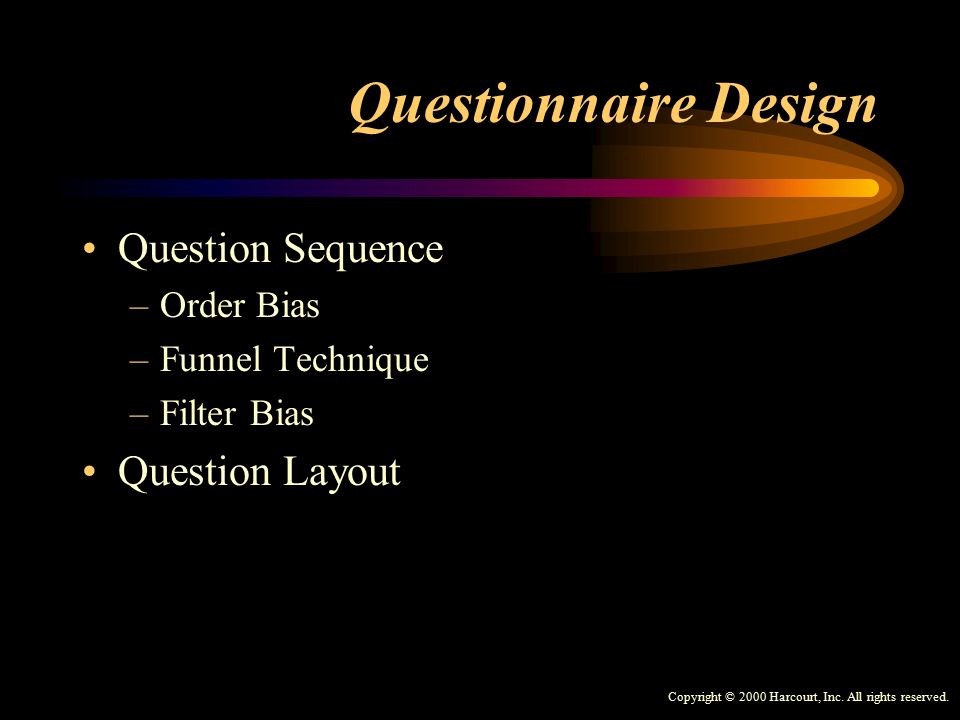 Questionnaire Design

• Question Sequence
– Order Bias
– Funnel Technique
– Filter Bias
• Question Layout

Copyright © 2000 Harcourt, Inc. All rights reserved.